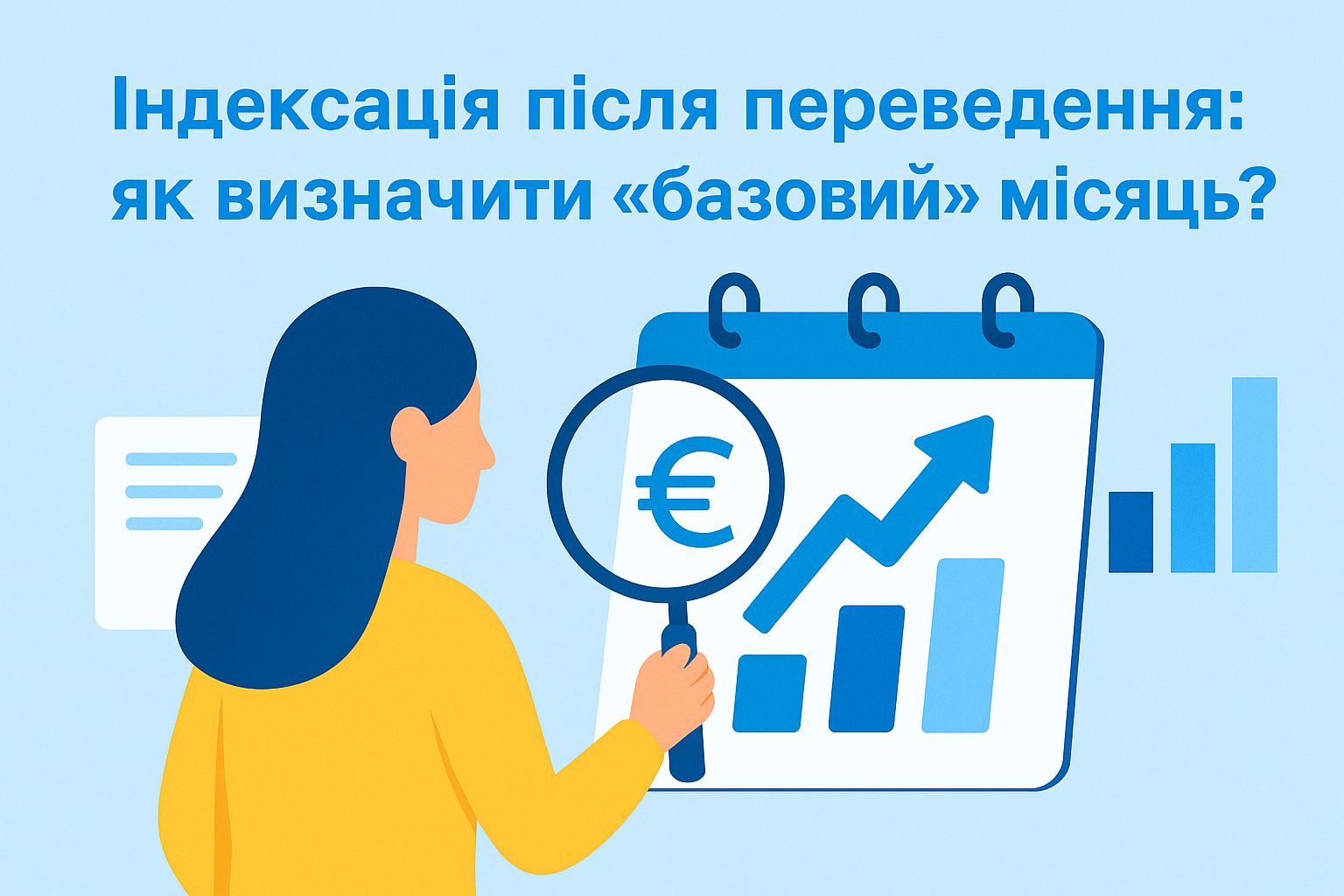 Індексація після переведення: як визначити «базовий» місяць?

€